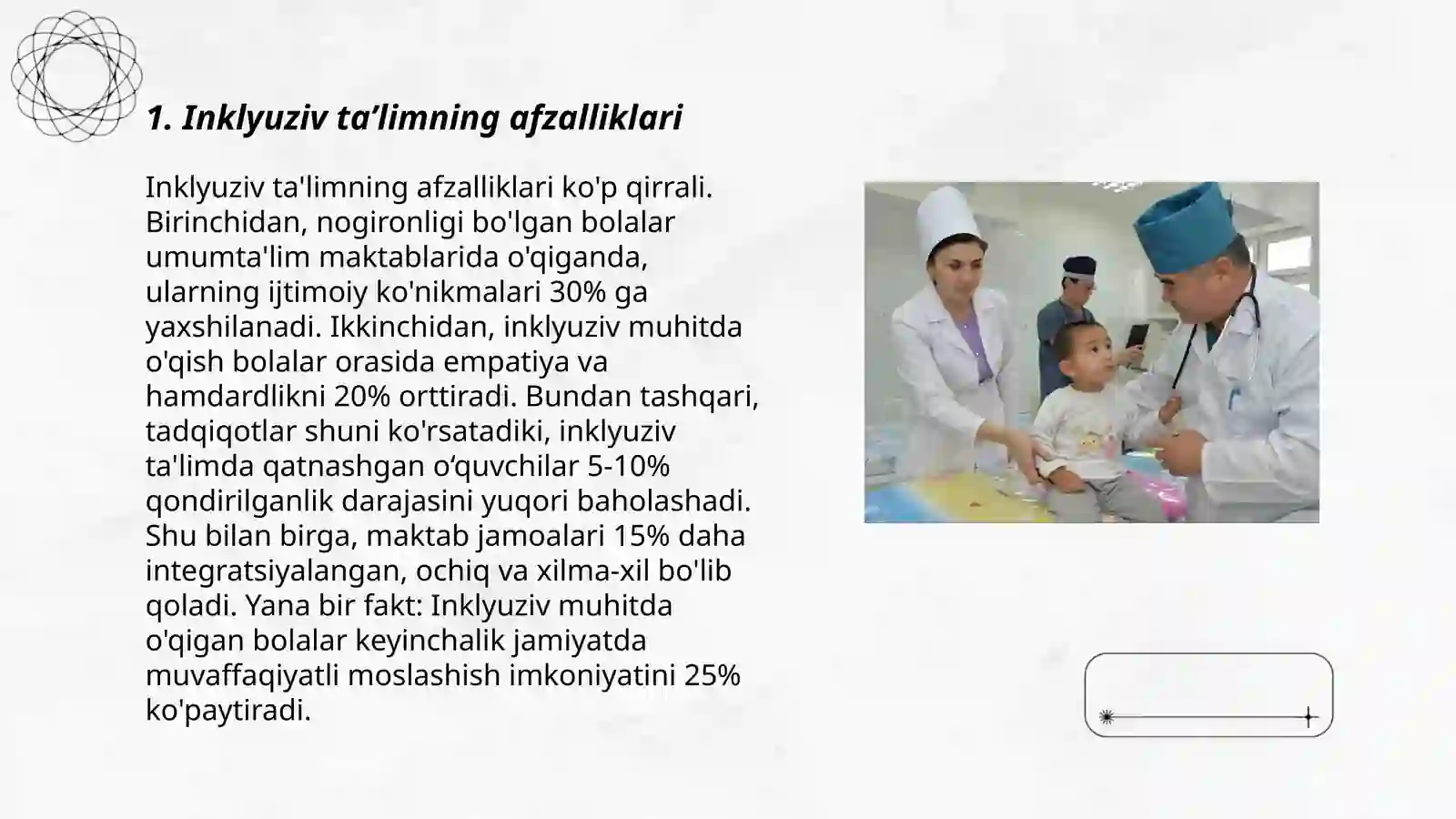 1. Inklyuziv ta’limning afzalliklari

Inklyuziv ta'limning afzalliklari ko'p qirrali. Birinchidan, nogironligi bo'lgan bolalar umumta'lim maktablarida o'qiganda, ularning ijtimoiy ko'nikmalari 30% ga yaxshilanadi. Ikkinchidan, inklyuziv muhitda o'qish bolalar orasida empatiya va hamdardlikni 20% orttiradi. Bundan tashqari, tadqiqotlar shuni ko'rsatadiki, inklyuziv ta'limda qatnashgan o‘quvchilar 5-10% qondirilganlik darajasini yuqori baholashadi. Shu bilan birga, maktab jamoalari 15% daha integratsiyalangan, ochiq va xilma-xil bo'lib qoladi. Yana bir fakt: Inklyuziv muhitda o'qigan bolalar keyinchalik jamiyatda muvaffaqiyatli moslashish imkoniyatini 25% ko'paytiradi.